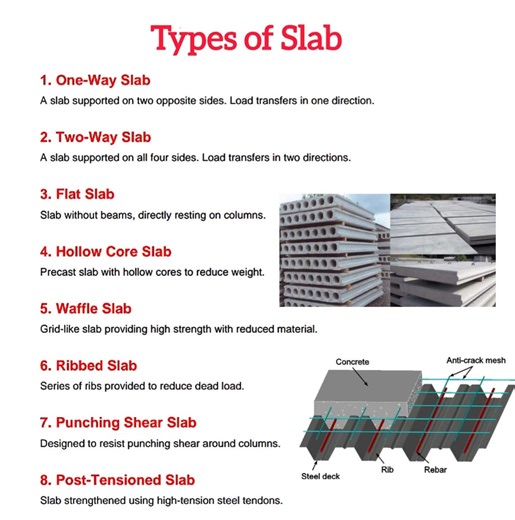 Types of Slab

1. One-Way Slab
A slab supported on two opposite sides. Load transfers in one direction.

2. Two-Way Slab
A slab supported on all four sides. Load transfers in two directions.

3. Flat Slab
Slab without beams, directly resting on columns.

4. Hollow Core Slab
Precast slab with hollow cores to reduce weight.

5. Waffle Slab
Grid-like slab providing high strength with reduced material.

6. Ribbed Slab
Series of ribs provided to reduce dead load.

7. Punching Shear Slab
Designed to resist punching shear around columns.

8. Post-Tensioned Slab
Slab strengthened using high-tension steel tendons.

Concrete
Anti-crack mesh
Steel deck
Rib
Rebar